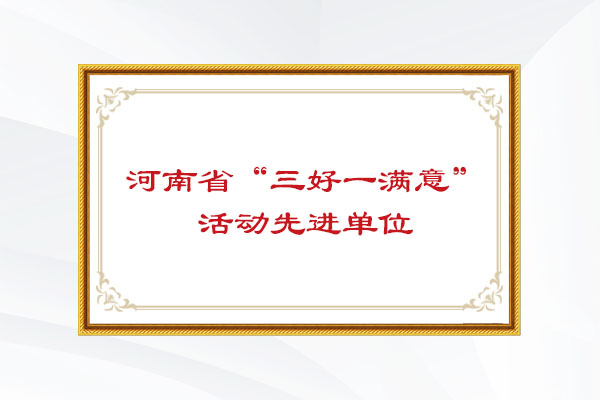 河南省“三好一满意”
活动先进单位